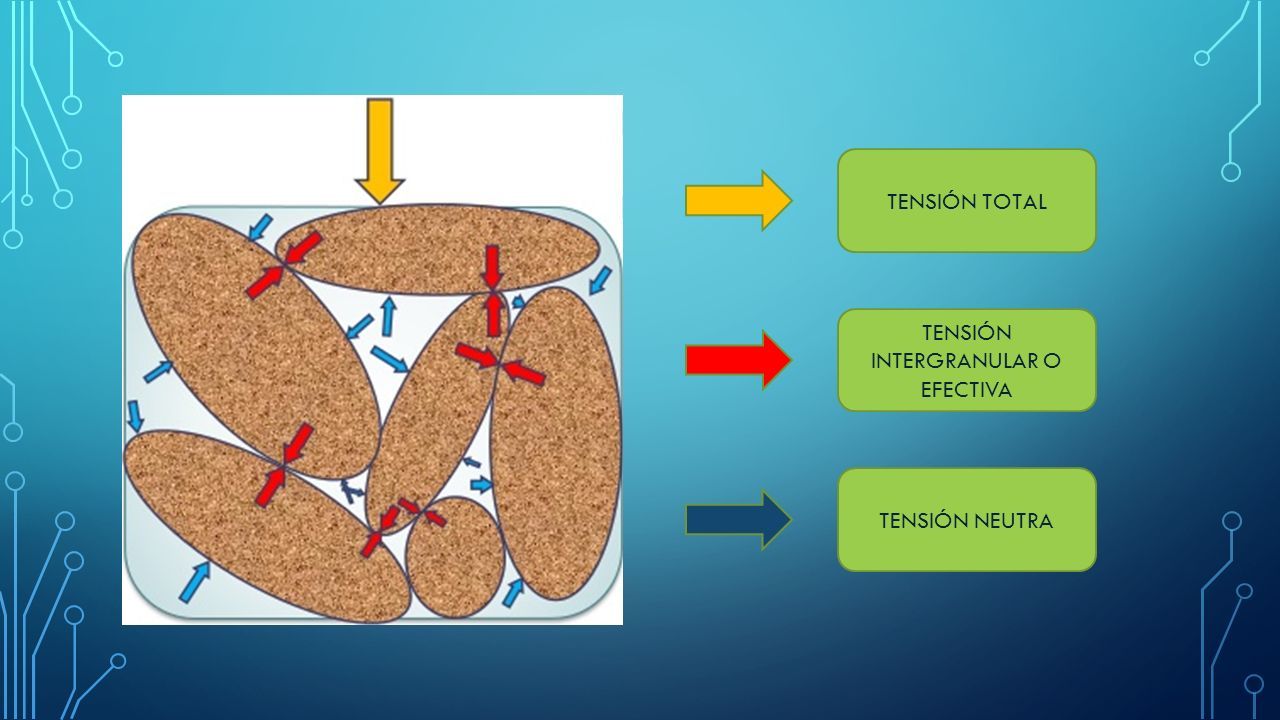 TENSIÓN TOTAL

TENSIÓN INTERGRANULAR O EFECTIVA

TENSIÓN NEUTRA